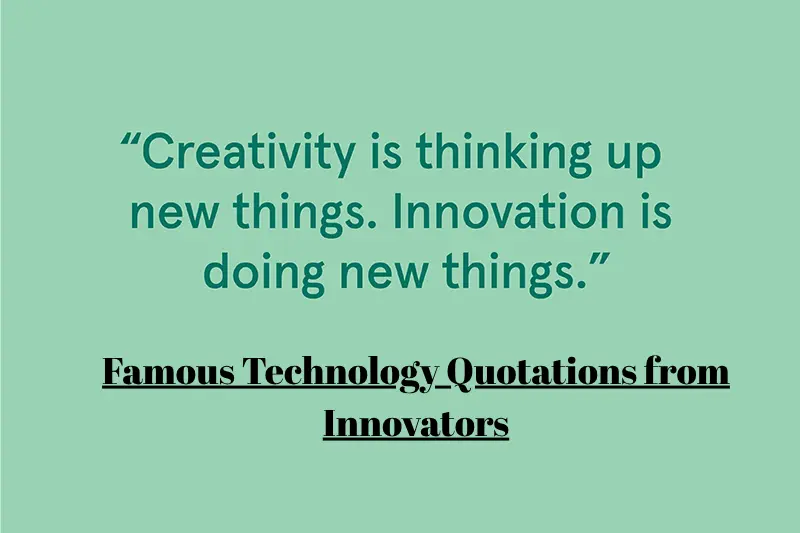 “Creativity is thinking up new things. Innovation is doing new things.”

Famous Technology Quotations from Innovators